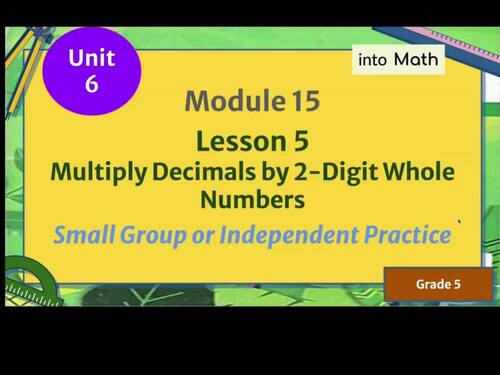 Unit 6

into Math

Module 15

Lesson 5
Multiply Decimals by 2-Digit Whole Numbers

Small Group or Independent Practice

Grade 5